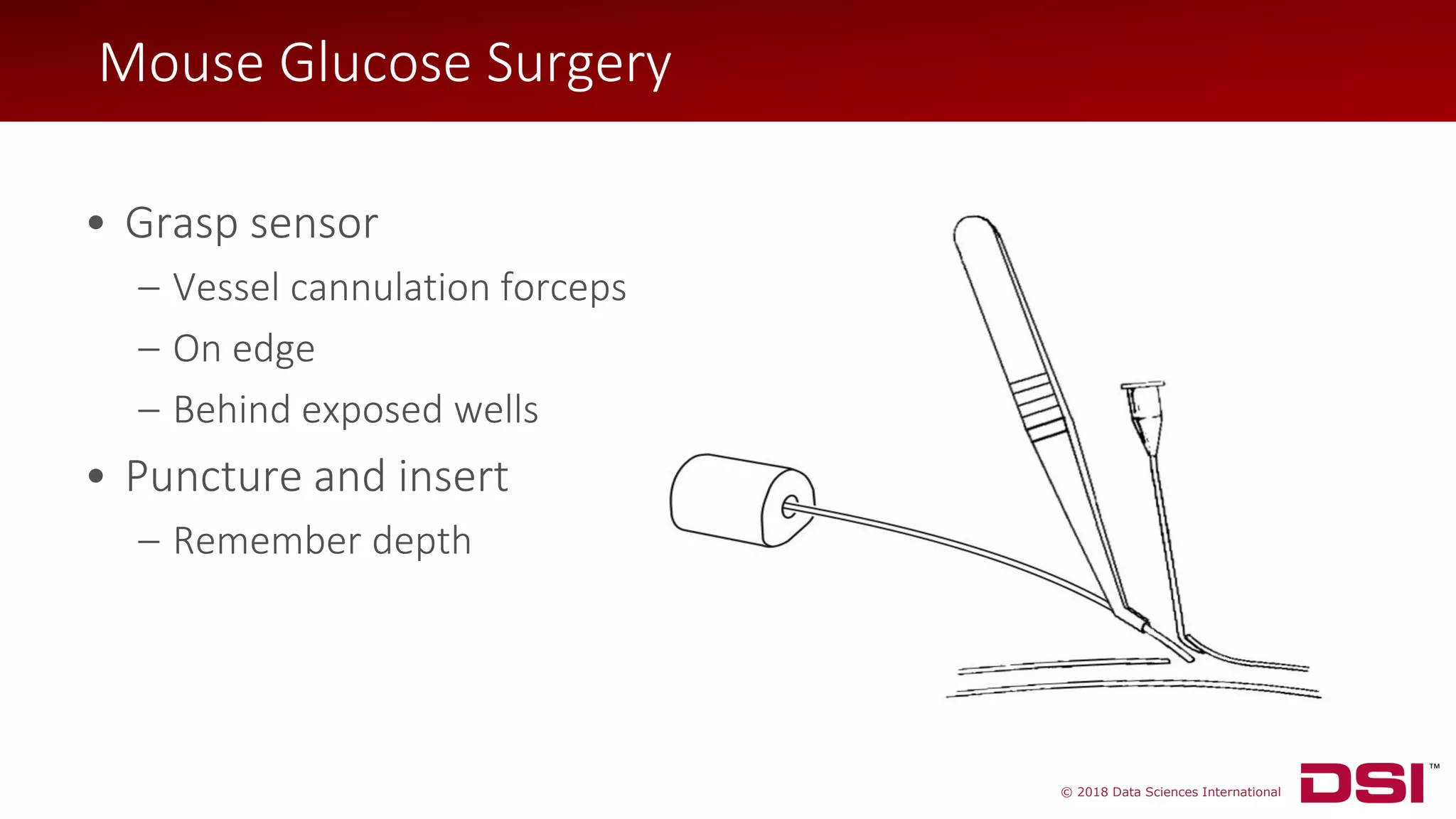 Mouse Glucose Surgery

• Grasp sensor
– Vessel cannulation forceps
– On edge
– Behind exposed wells
• Puncture and insert
– Remember depth

© 2018 Data Sciences International

DSI™